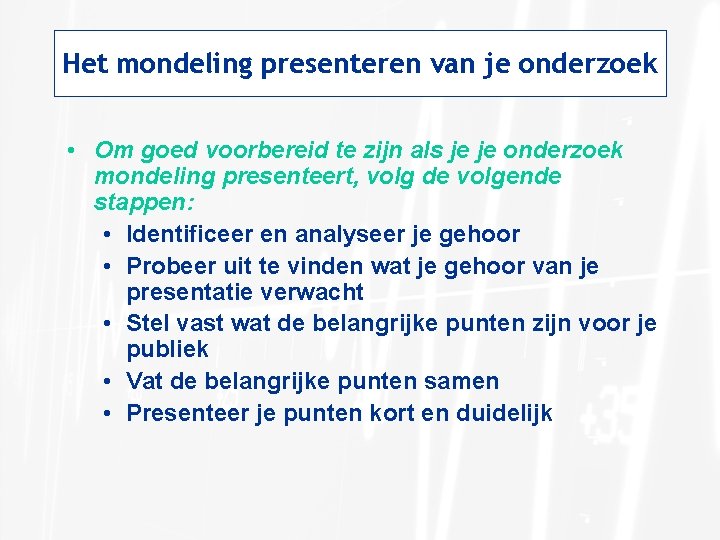 Het mondeling presenteren van je onderzoek

• Om goed voorbereid te zijn als je je onderzoek mondeling presenteert, volg de volgende stappen:
  • Identificeer en analyseer je gehoor
  • Probeer uit te vinden wat je gehoor van je presentatie verwacht
  • Stel vast wat de belangrijke punten zijn voor je publiek
  • Vat de belangrijke punten samen
  • Presenteer je punten kort en duidelijk